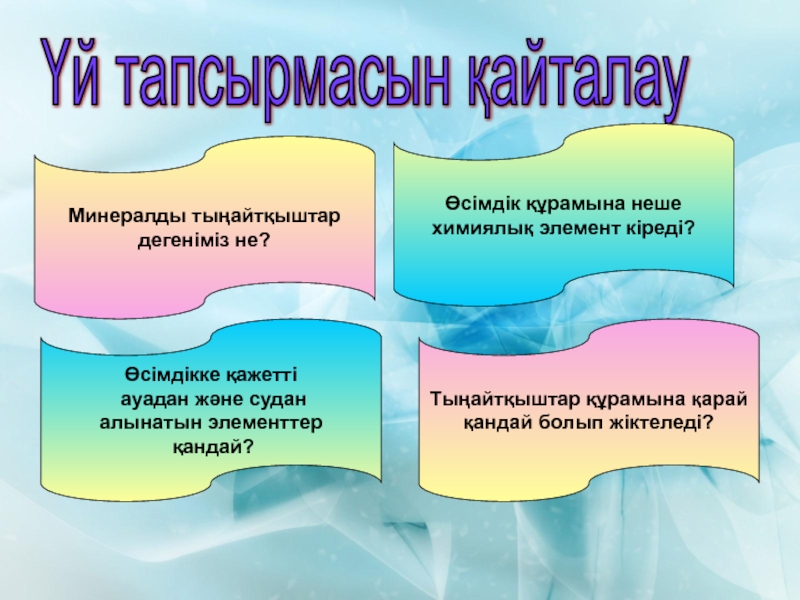 Үй тапсырмасын қайталау

Минералды тыңайтқыштар дегеніміз не?

Өсімдік құрамына неше химиялық элемент кіреді?

Өсімдікке қажетті ауадан және судан алынатын элементтер қандай?

Тыңайтқыштар құрамына қарай қандай болып жіктеледі?